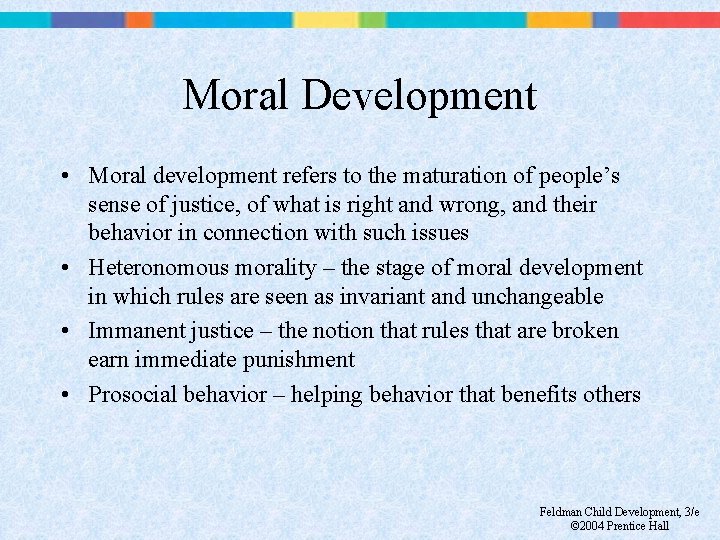 Moral Development

• Moral development refers to the maturation of people's sense of justice, of what is right and wrong, and their behavior in connection with such issues
• Heteronomous morality – the stage of moral development in which rules are seen as invariant and unchangeable
• Immanent justice – the notion that rules that are broken earn immediate punishment
• Prosocial behavior – helping behavior that benefits others

Feldman Child Development, 3/e
©2004 Prentice Hall